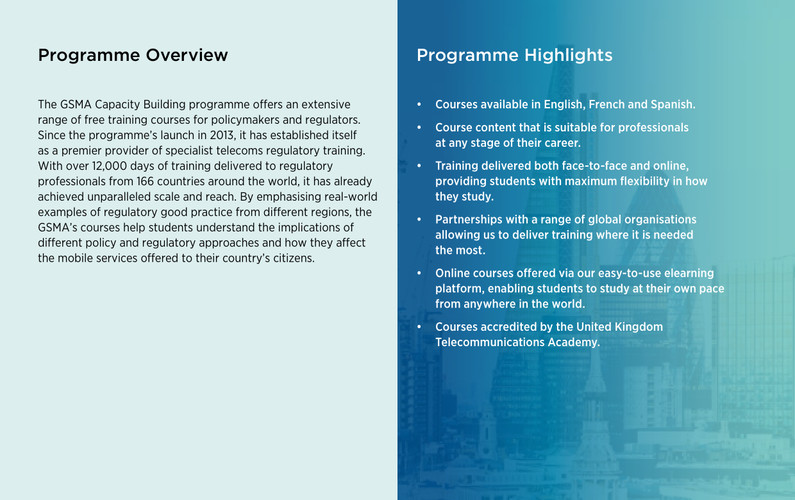 Programme Overview

The GSMA Capacity Building programme offers an extensive range of free training courses for policymakers and regulators. Since the programme's launch in 2013, it has established itself as a premier provider of specialist telecoms regulatory training. With over 12,000 days of training delivered to regulatory professionals from 166 countries around the world, it has already achieved unparalleled scale and reach. By emphasising real-world examples of regulatory good practice from different regions, the GSMA's courses help students understand the implications of different policy and regulatory approaches and how they affect the mobile services offered to their country's citizens.

Programme Highlights

• Courses available in English, French and Spanish.

• Course content that is suitable for professionals at any stage of their career.

• Training delivered both face-to-face and online, providing students with maximum flexibility in how they study.

• Partnerships with a range of global organisations allowing us to deliver training where it is needed the most.

• Online courses offered via our easy-to-use elearning platform, enabling students to study at their own pace from anywhere in the world.

• Courses accredited by the United Kingdom Telecommunications Academy.